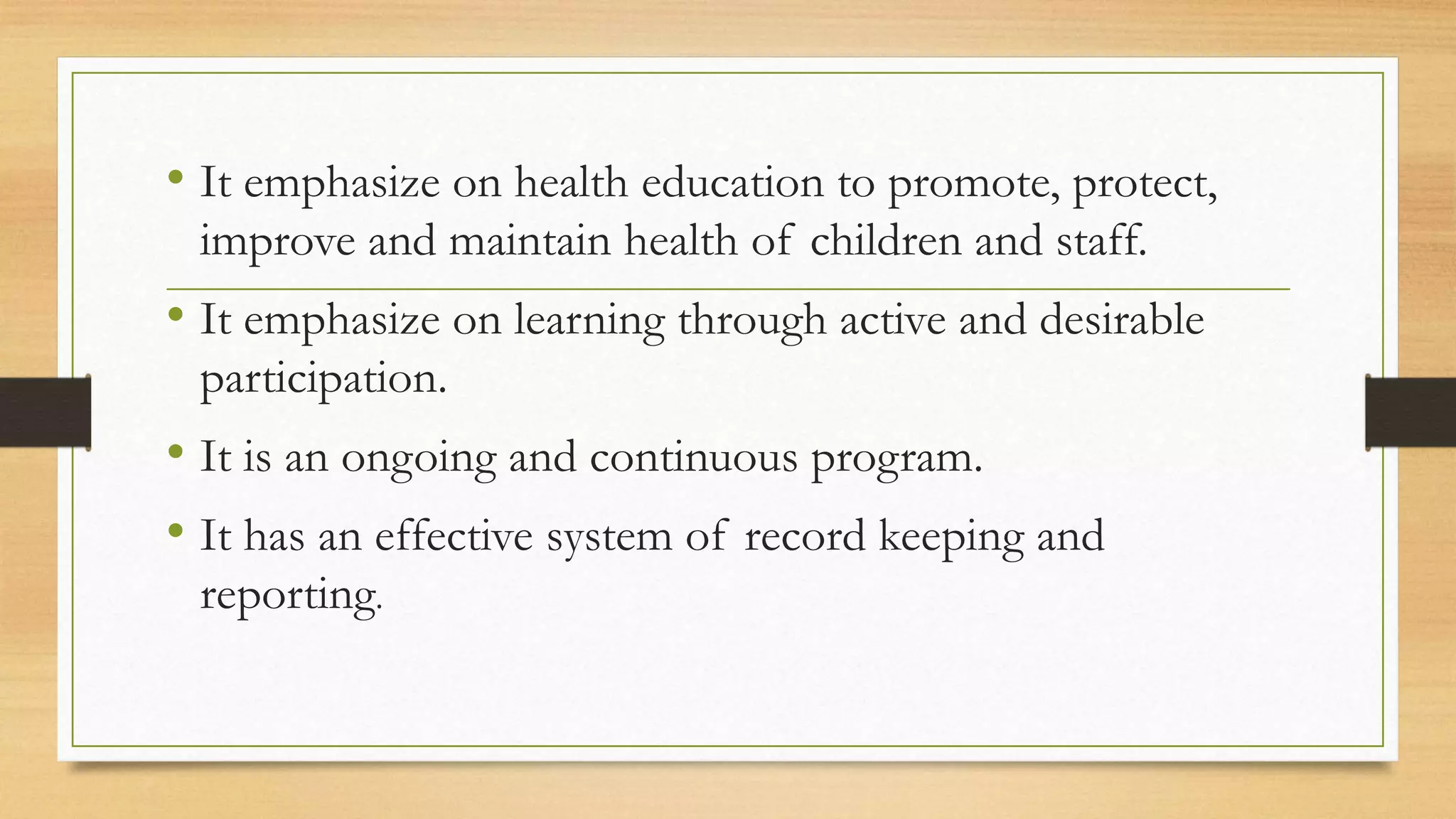 • It emphasize on health education to promote, protect, improve and maintain health of children and staff.

• It emphasize on learning through active and desirable participation.

• It is an ongoing and continuous program.

• It has an effective system of record keeping and reporting.